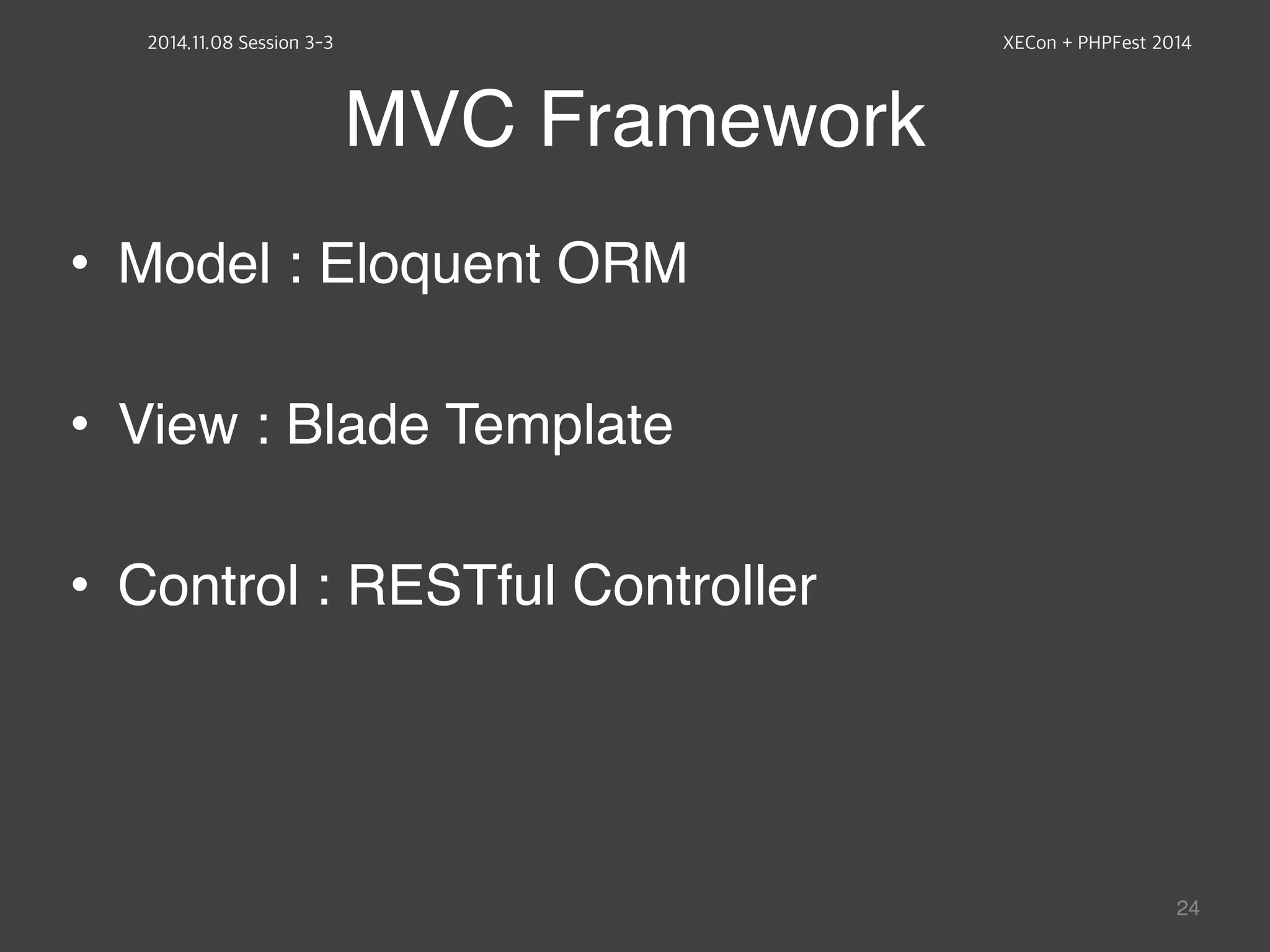 2014.11.08 Session 3-3

XECon + PHPFest 2014

MVC Framework

• Model : Eloquent ORM

• View : Blade Template

• Control : RESTful Controller

24